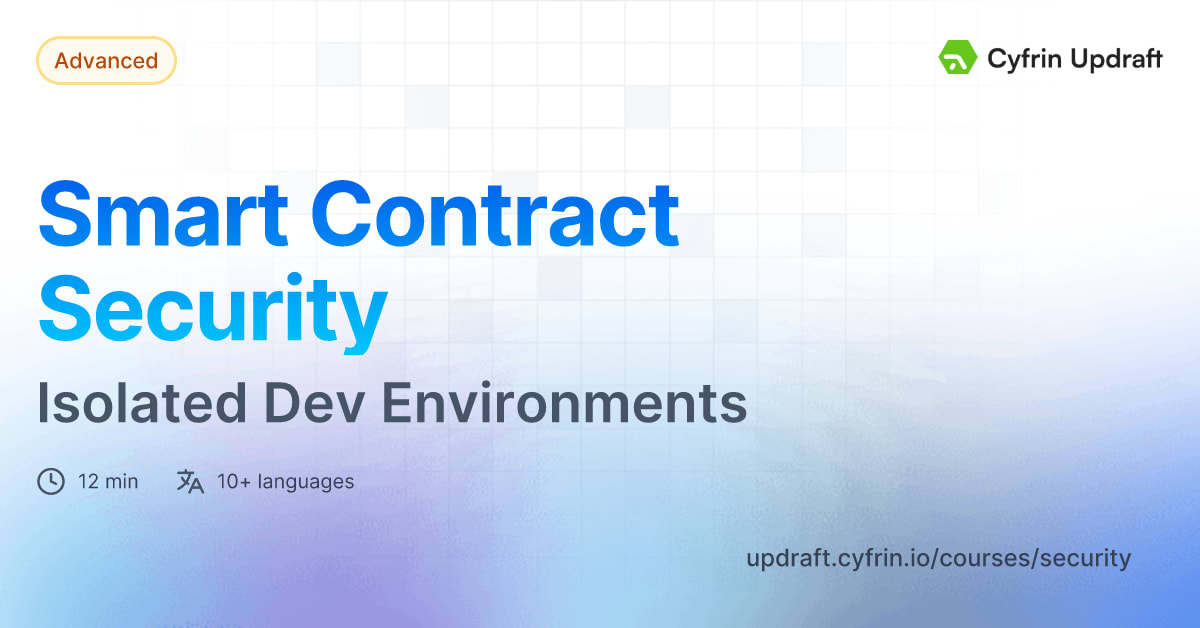 Advanced

Cyfrin Updraft

Smart Contract Security

Isolated Dev Environments

12 min

10+ languages

updraft.cyfrin.io/courses/security